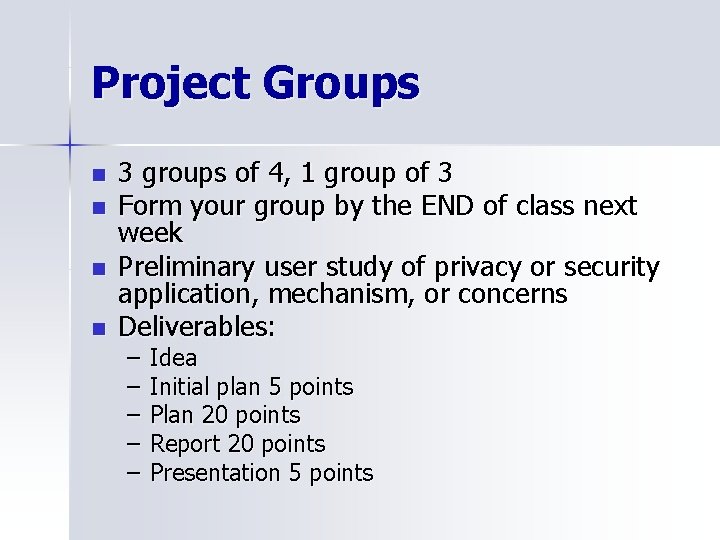 Project Groups

- 3 groups of 4, 1 group of 3
- Form your group by the END of class next week
- Preliminary user study of privacy or security application, mechanism, or concerns
- Deliverables:
  – Idea
  – Initial plan 5 points
  – Plan 20 points
  – Report 20 points
  – Presentation 5 points